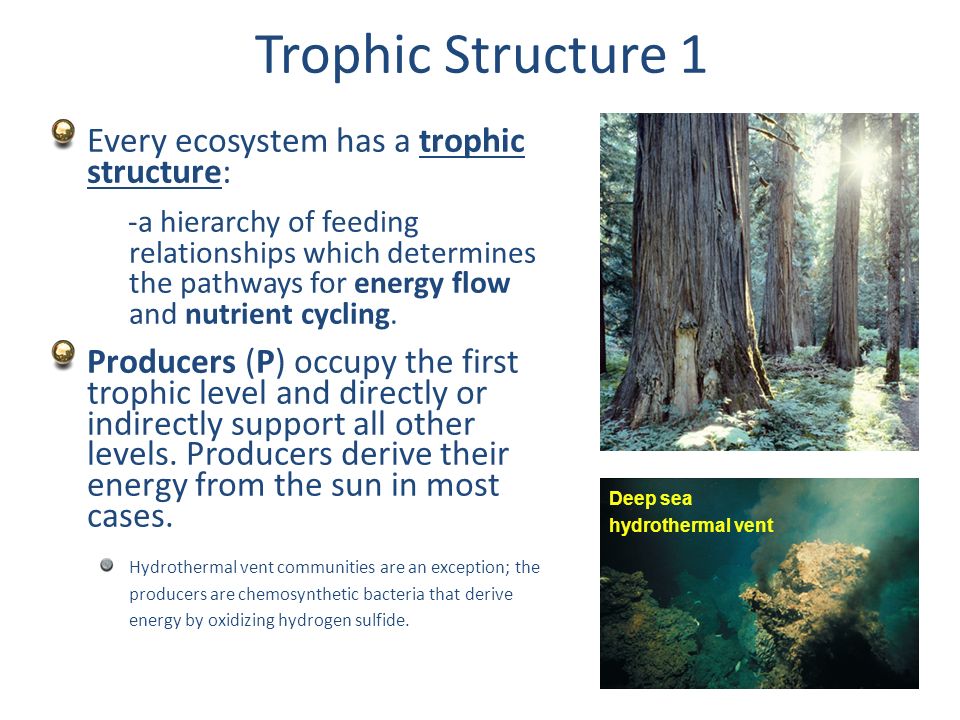 Trophic Structure 1

Every ecosystem has a trophic structure:

-a hierarchy of feeding relationships which determines the pathways for energy flow and nutrient cycling.

Producers (P) occupy the first trophic level and directly or indirectly support all other levels. Producers derive their energy from the sun in most cases.

Hydrothermal vent communities are an exception; the producers are chemosynthetic bacteria that derive energy by oxidizing hydrogen sulfide.

Deep sea hydrothermal vent